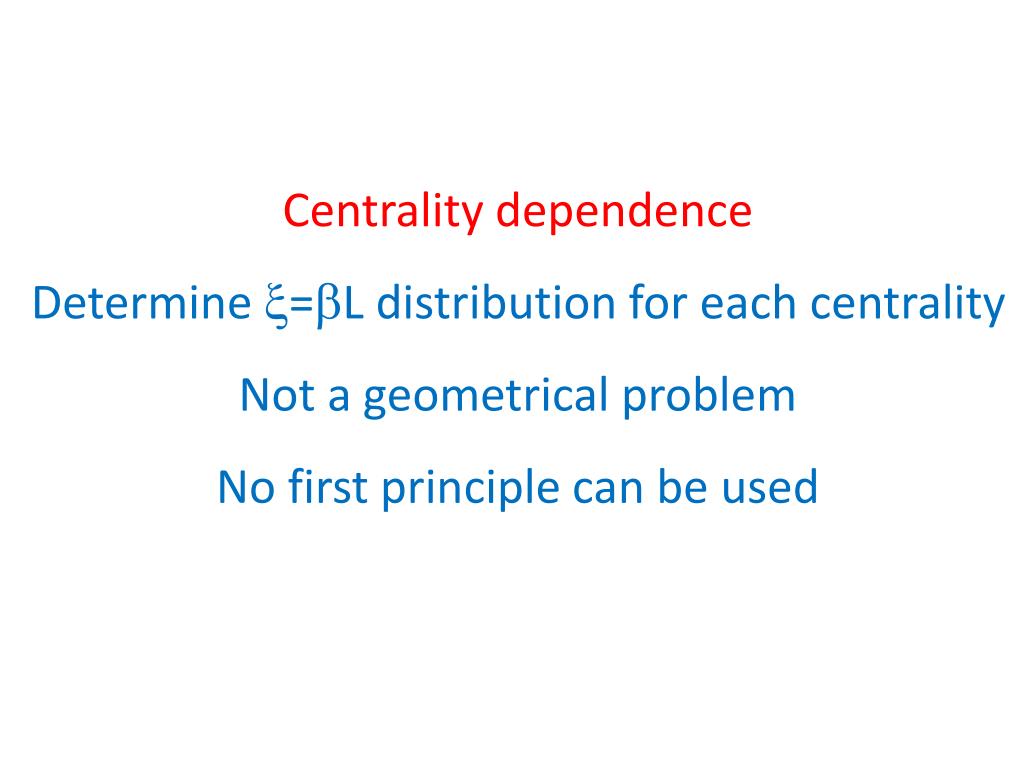 Centrality dependence

Determine $\xi=\beta L$ distribution for each centrality

Not a geometrical problem

No first principle can be used